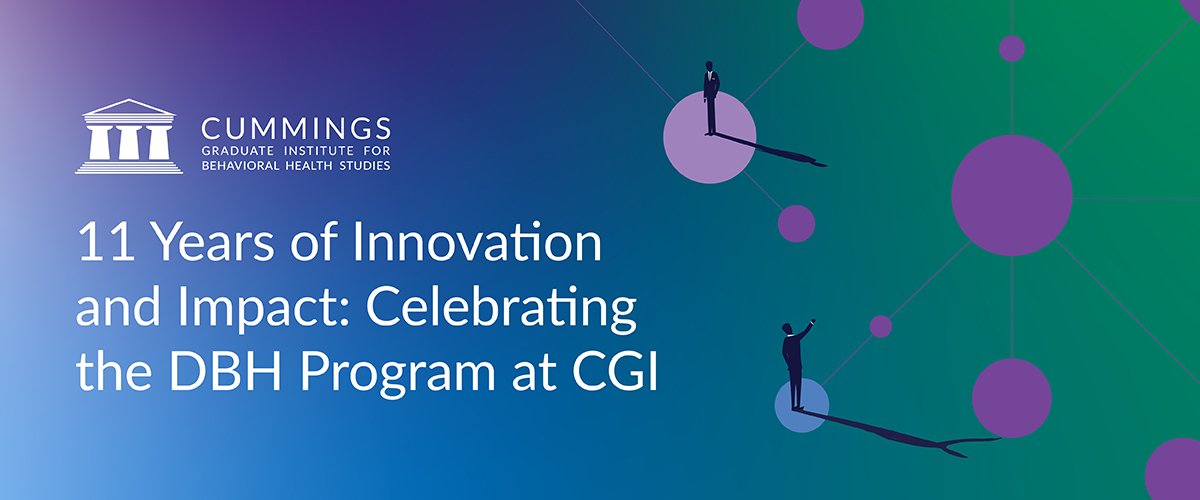 CUMMINGS
GRADUATE INSTITUTE FOR
BEHAVIORAL HEALTH STUDIES

11 Years of Innovation and Impact: Celebrating the DBH Program at CGI